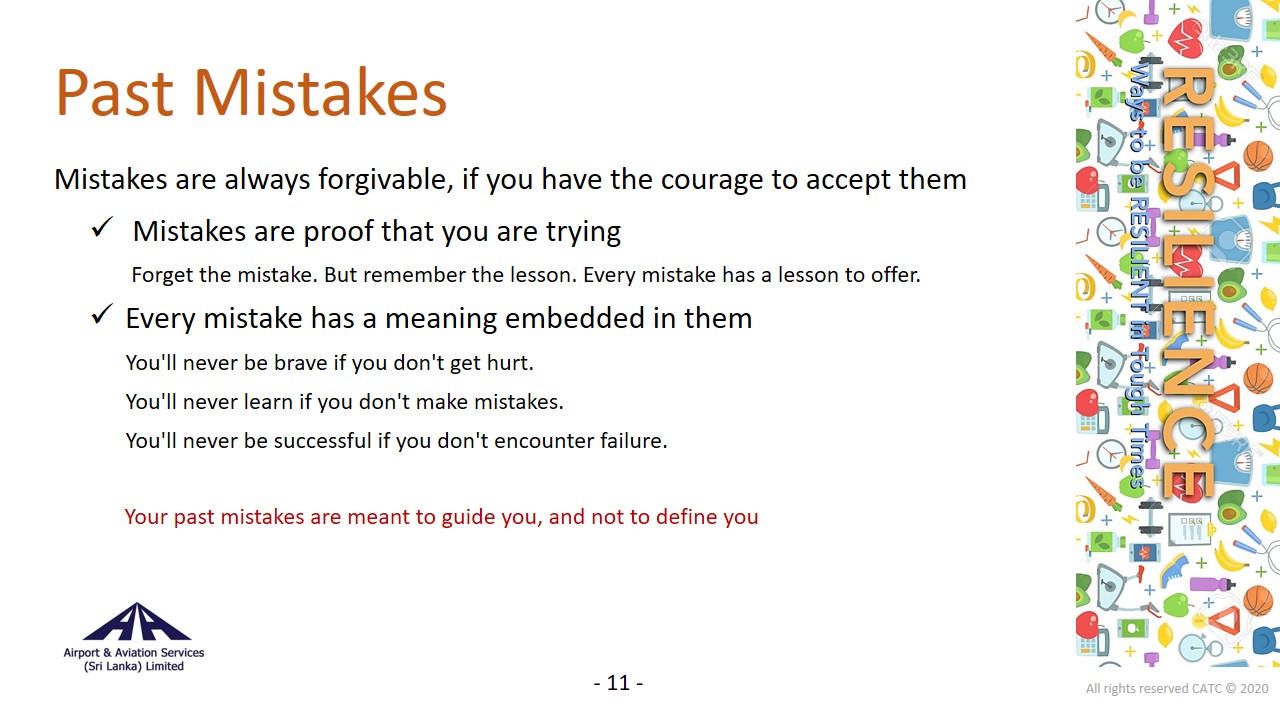 Past Mistakes

Mistakes are always forgivable, if you have the courage to accept them

✓ Mistakes are proof that you are trying

Forget the mistake. But remember the lesson. Every mistake has a lesson to offer.

✓ Every mistake has a meaning embedded in them

You'll never be brave if you don't get hurt.

You'll never learn if you don't make mistakes.

You'll never be successful if you don't encounter failure.

Your past mistakes are meant to guide you, and not to define you

RESILIENCE

Ways to be RESILIENT in Tough Times

Airport & Aviation Services (Sri Lanka) Limited

- 11 -

All rights reserved CATC © 2020